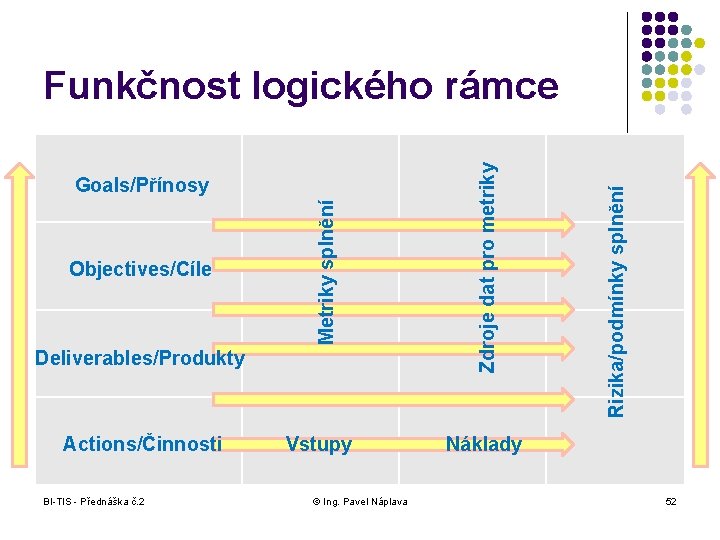 Funkčnost logického rámce

Goals/Přínosy

Objectives/Cíle

Deliverables/Produkty

Actions/Činnosti

Metriky splnění

Zdroje dat pro metriky

Rizika/podmínky splnění

Vstupy

Náklady

BI-TIS - Přednáška č.2

© Ing. Pavel Náplava

52